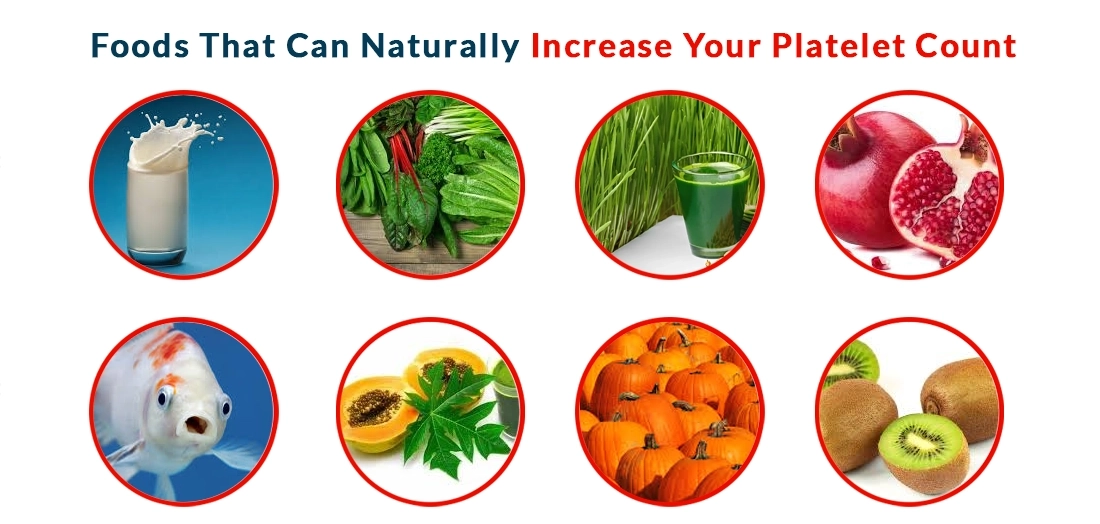 Foods That Can Naturally Increase Your Platelet Count